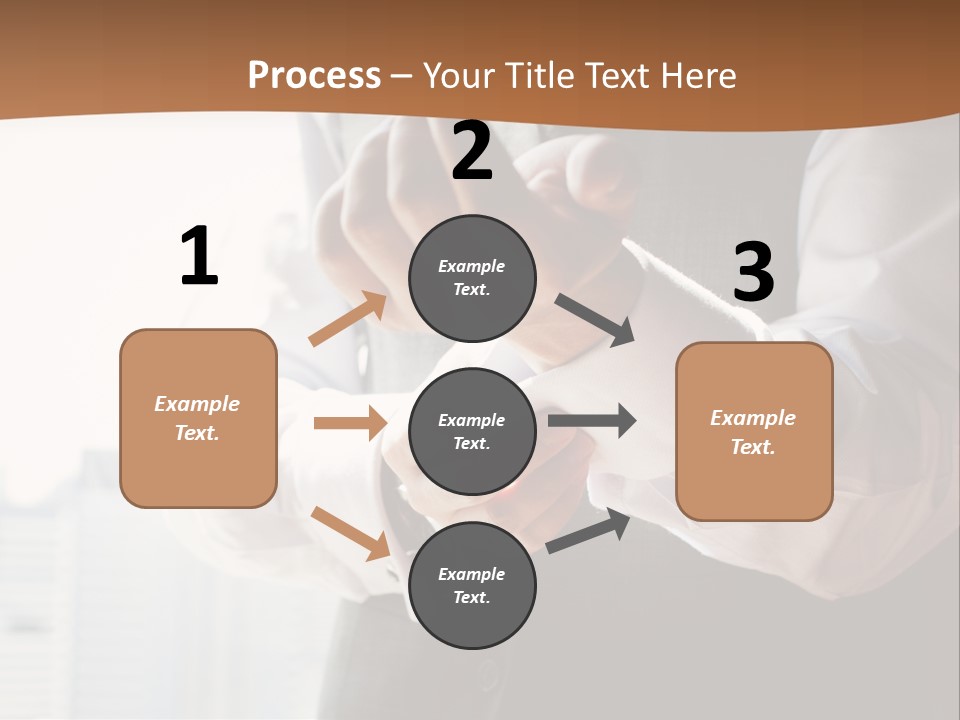 Process – Your Title Text Here

1

Example Text.

2

Example Text.

Example Text.

Example Text.

3

Example Text.